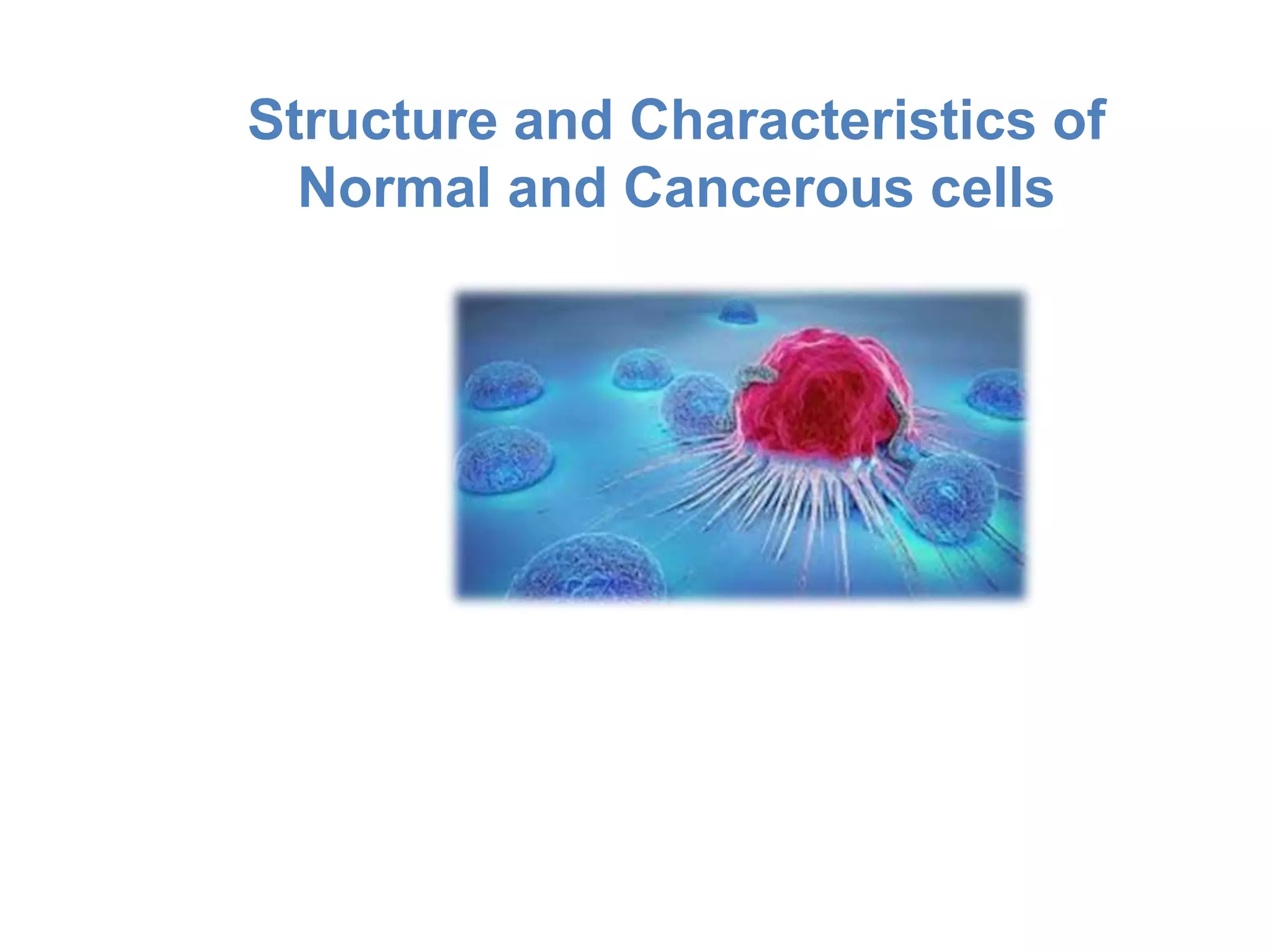 Structure and Characteristics of Normal and Cancerous cells